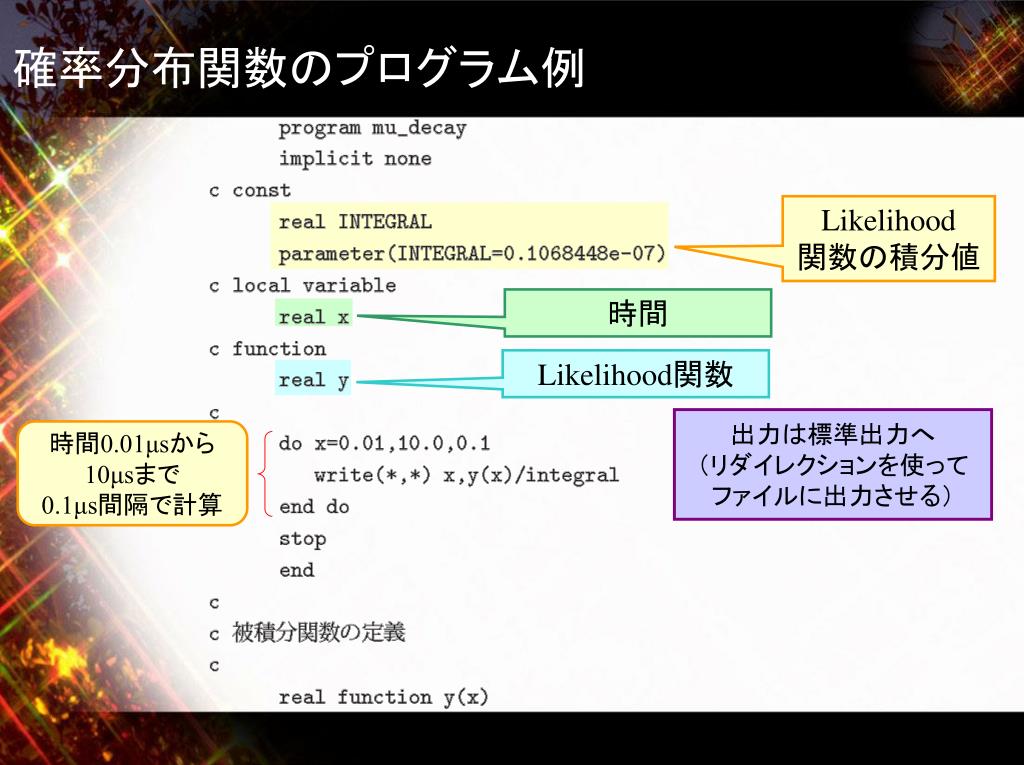 確率分布関数のプログラム例

      program mu_decay
      implicit none
c const
      real INTEGRAL
      parameter(INTEGRAL=0.1068448e-07)
c local variable
      real x
c function
      real y
c
      do x=0.01,10.0,0.1
         write(*,*) x,y(x)/integral
      end do
      stop
      end
c
c 被積分関数の定義
c
      real function y(x)

Likelihood
関数の積分値

時間

Likelihood関数

時間0.01μsから
10μsまで
0.1μs間隔で計算

出力は標準出力へ
(リダイレクションを使って
ファイルに出力させる)